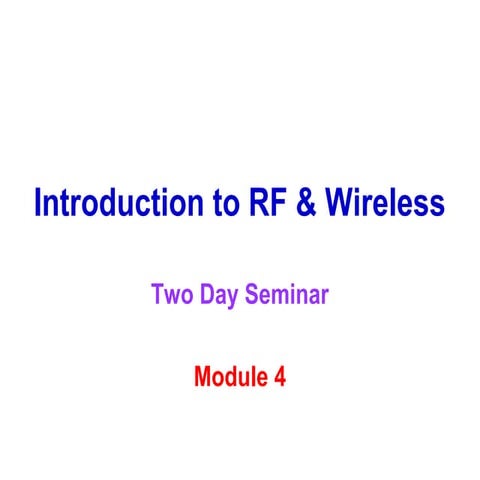 Introduction to RF & Wireless

Two Day Seminar

Module 4